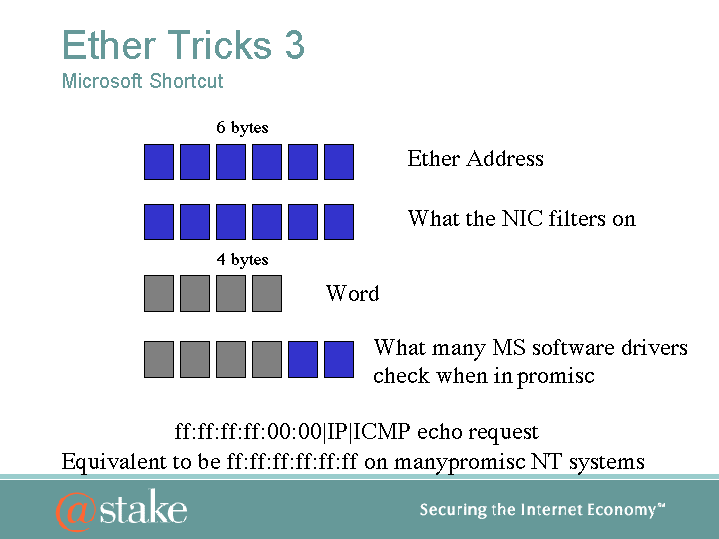 Ether Tricks 3
Microsoft Shortcut

6 bytes

Ether Address

What the NIC filters on

4 bytes

Word

What many MS software drivers check when in promisc

ff:ff:ff:ff:00:00|IP|ICMP echo request
Equivalent to be ff:ff:ff:ff:ff:ff on manypromisc NT systems

@stake

Securing the Internet Economy℠